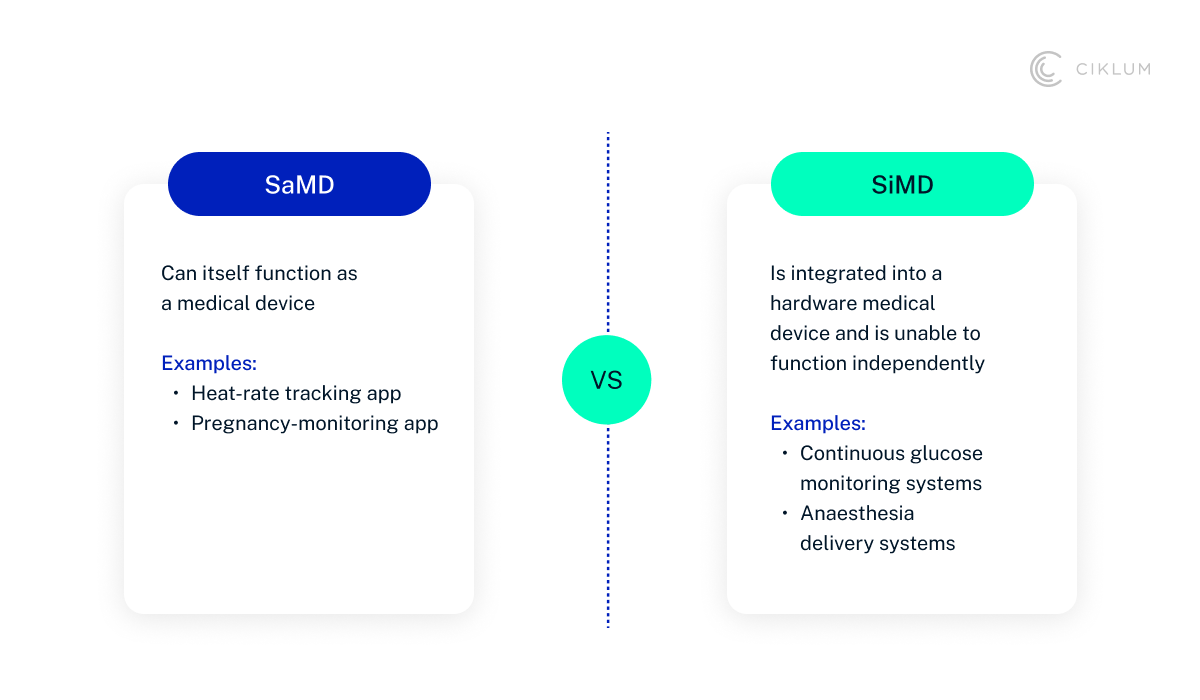 CIKLUM

SaMD

Can itself function as a medical device

Examples:
• Heat-rate tracking app
• Pregnancy-monitoring app

VS

SiMD

Is integrated into a hardware medical device and is unable to function independently

Examples:
• Continuous glucose monitoring systems
• Anaesthesia delivery systems